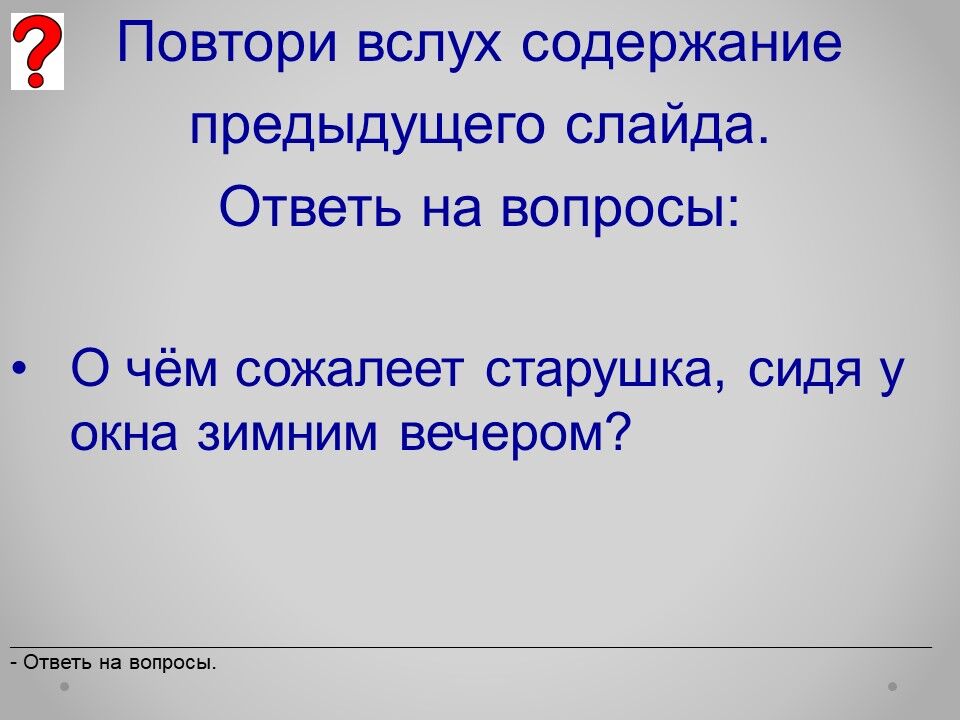 ?

Повтори вслух содержание предыдущего слайда.
Ответь на вопросы:

• О чём сожалеет старушка, сидя у окна зимним вечером?

- Ответь на вопросы.